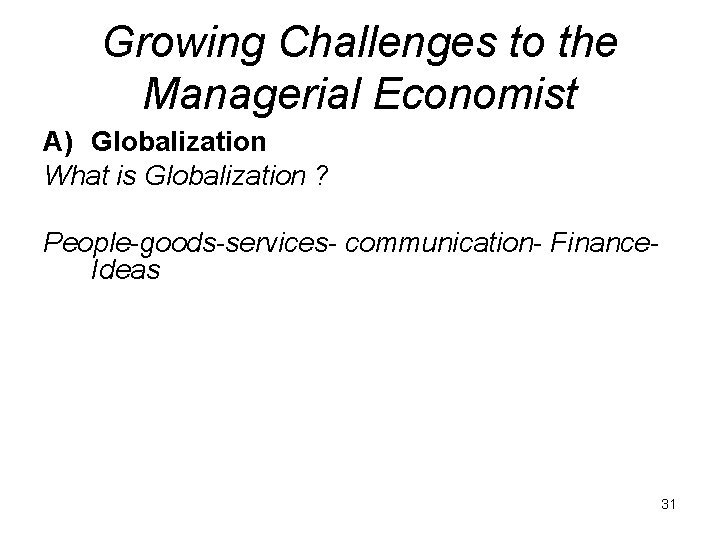 Growing Challenges to the Managerial Economist

A) Globalization

What is Globalization ?

People-goods-services- communication- Finance-Ideas

31